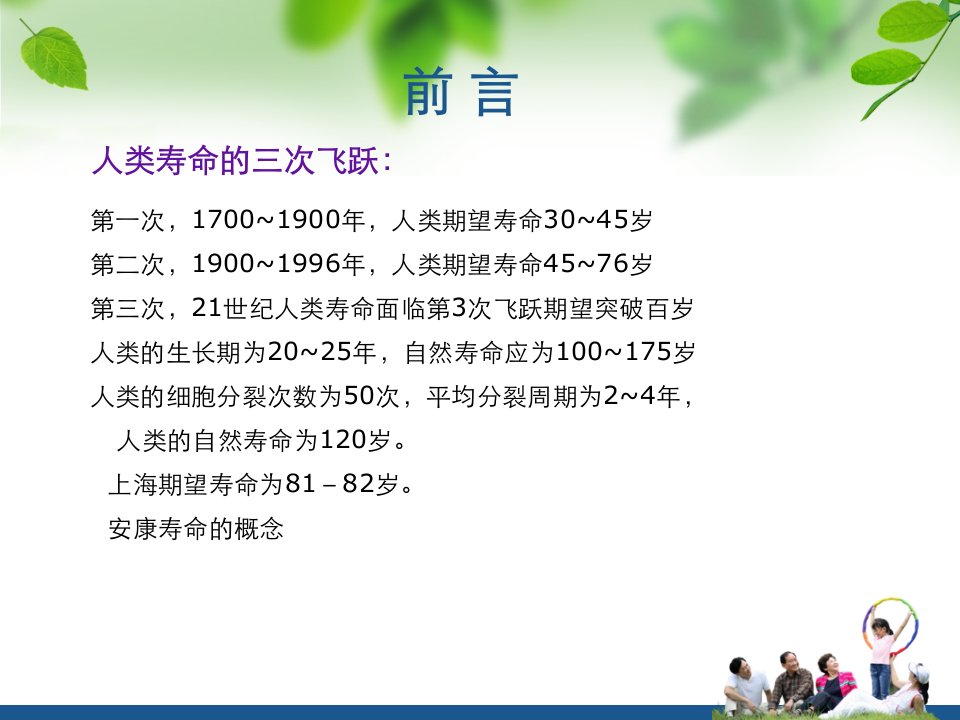 前 言

人类寿命的三次飞跃:

第一次，1700~1900年，人类期望寿命30~45岁

第二次，1900~1996年，人类期望寿命45~76岁

第三次，21世纪人类寿命面临第3次飞跃期望突破百岁

人类的生长期为20~25年，自然寿命应为100~175岁

人类的细胞分裂次数为50次，平均分裂周期为2~4年，人类的自然寿命为120岁。

上海期望寿命为81－82岁。

安康寿命的概念